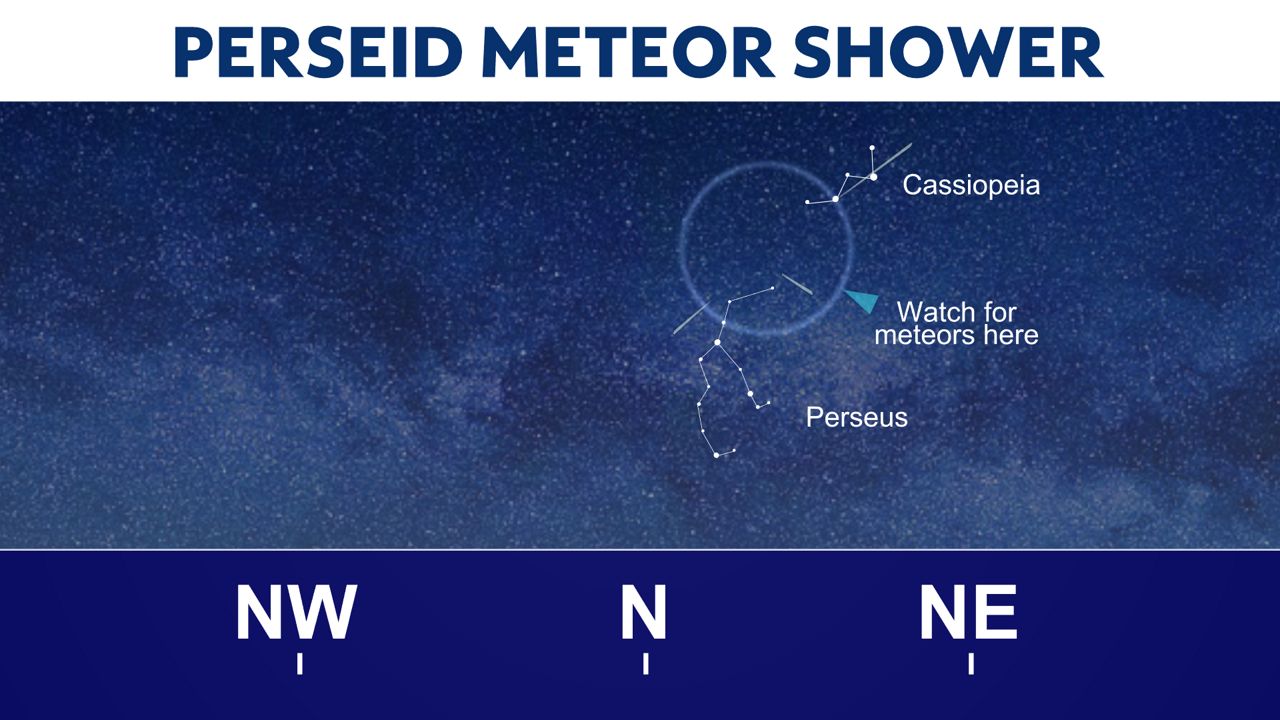 PERSEID METEOR SHOWER

Cassiopeia

Watch for meteors here

Perseus

NW

N

NE